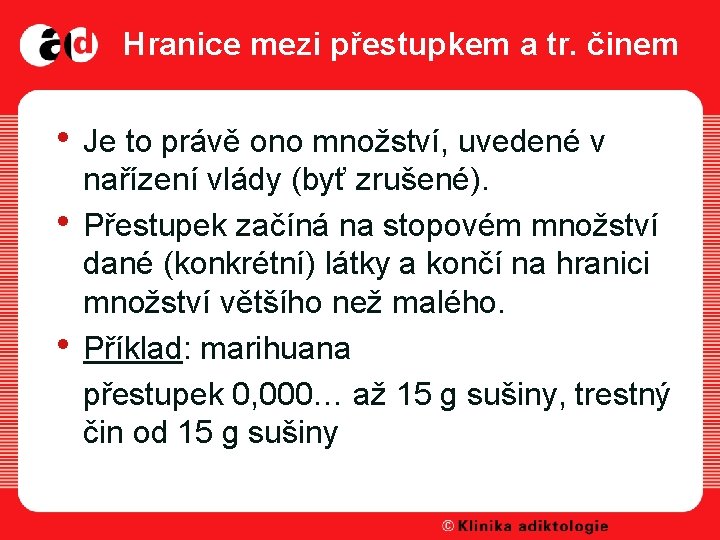 ad Hranice mezi přestupkem a tr. činem

• Je to právě ono množství, uvedené v nařízení vlády (byť zrušené).

• Přestupek začíná na stopovém množství dané (konkrétní) látky a končí na hranici množství většího než malého.

• Příklad: marihuana

přestupek 0,000… až 15 g sušiny, trestný čin od 15 g sušiny

© Klinika adiktologie